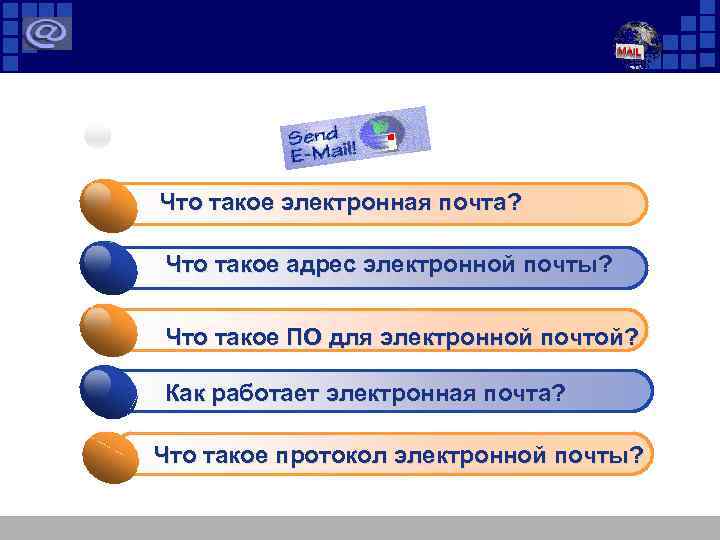 @

MAIL

Send E-Mail!

Что такое электронная почта?

Что такое адрес электронной почты?

Что такое ПО для электронной почтой?

Как работает электронная почта?

Что такое протокол электронной почты?